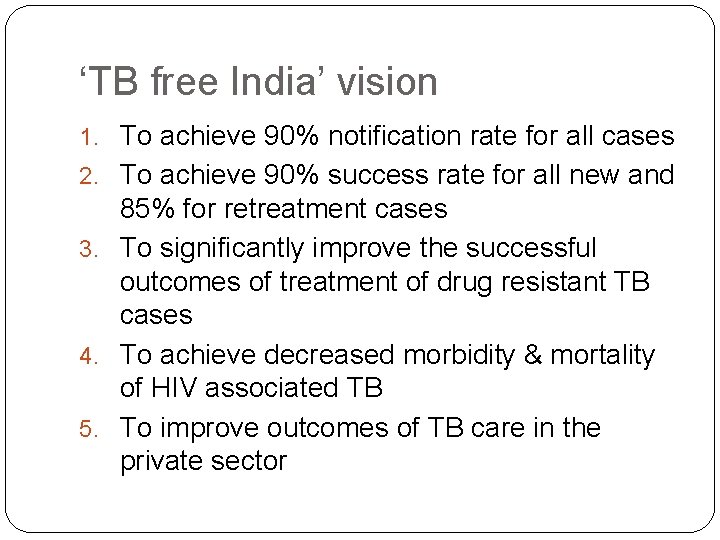 ‘TB free India’ vision

1. To achieve 90% notification rate for all cases
2. To achieve 90% success rate for all new and 85% for retreatment cases
3. To significantly improve the successful outcomes of treatment of drug resistant TB cases
4. To achieve decreased morbidity & mortality of HIV associated TB
5. To improve outcomes of TB care in the private sector